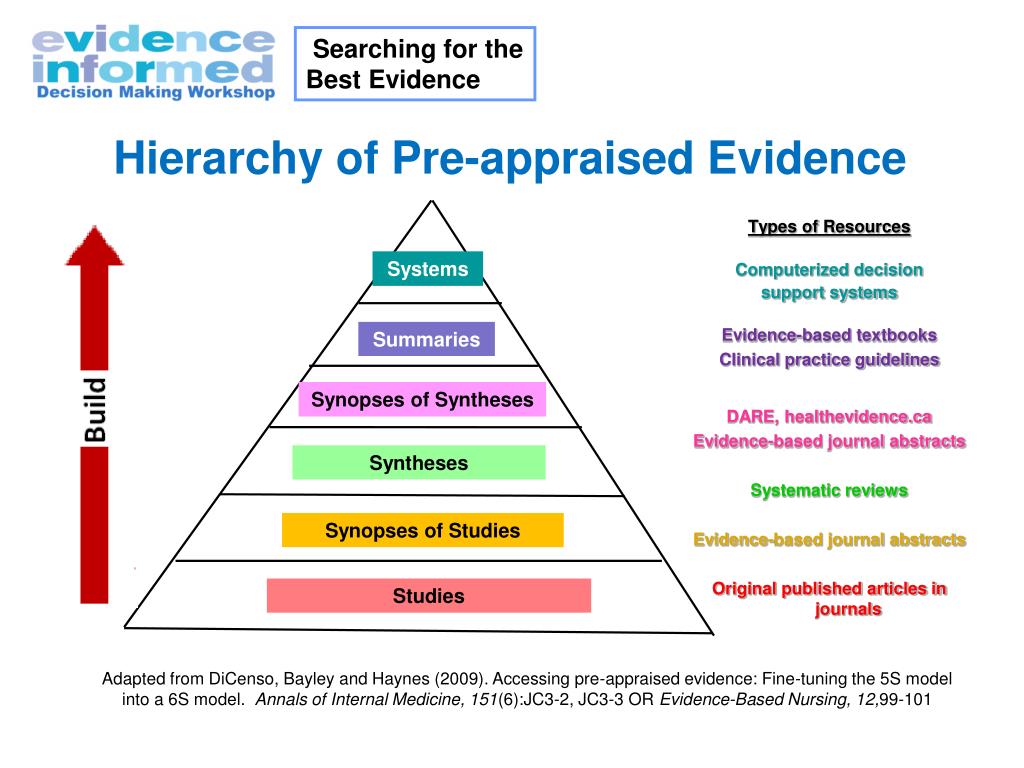 evidence informed
Decision Making Workshop

Searching for the Best Evidence

Hierarchy of Pre-appraised Evidence

Build

Systems

Summaries

Synopses of Syntheses

Syntheses

Synopses of Studies

Studies

Types of Resources

Computerized decision support systems

Evidence-based textbooks
Clinical practice guidelines

DARE, healthevidence.ca
Evidence-based journal abstracts

Systematic reviews

Evidence-based journal abstracts

Original published articles in journals

Adapted from DiCenso, Bayley and Haynes (2009). Accessing pre-appraised evidence: Fine-tuning the 5S model into a 6S model. Annals of Internal Medicine, 151(6):JC3-2, JC3-3 OR Evidence-Based Nursing, 12,99-101